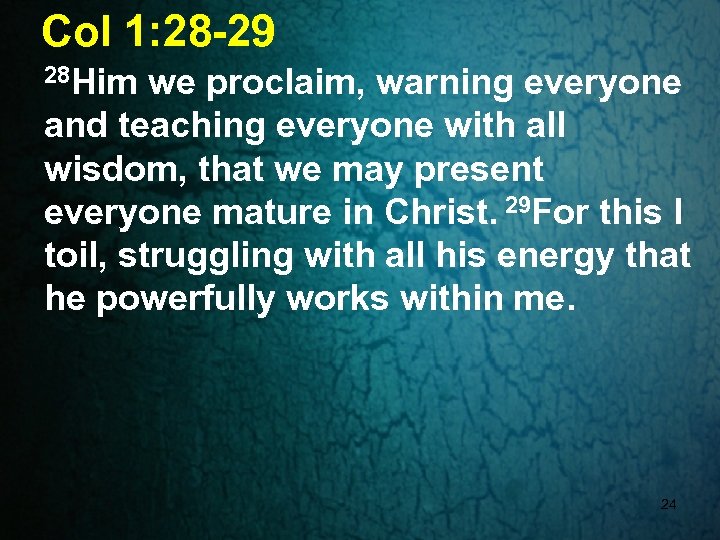 Col 1:28-29

$^{28}$Him we proclaim, warning everyone and teaching everyone with all wisdom, that we may present everyone mature in Christ. $^{29}$For this I toil, struggling with all his energy that he powerfully works within me.

24